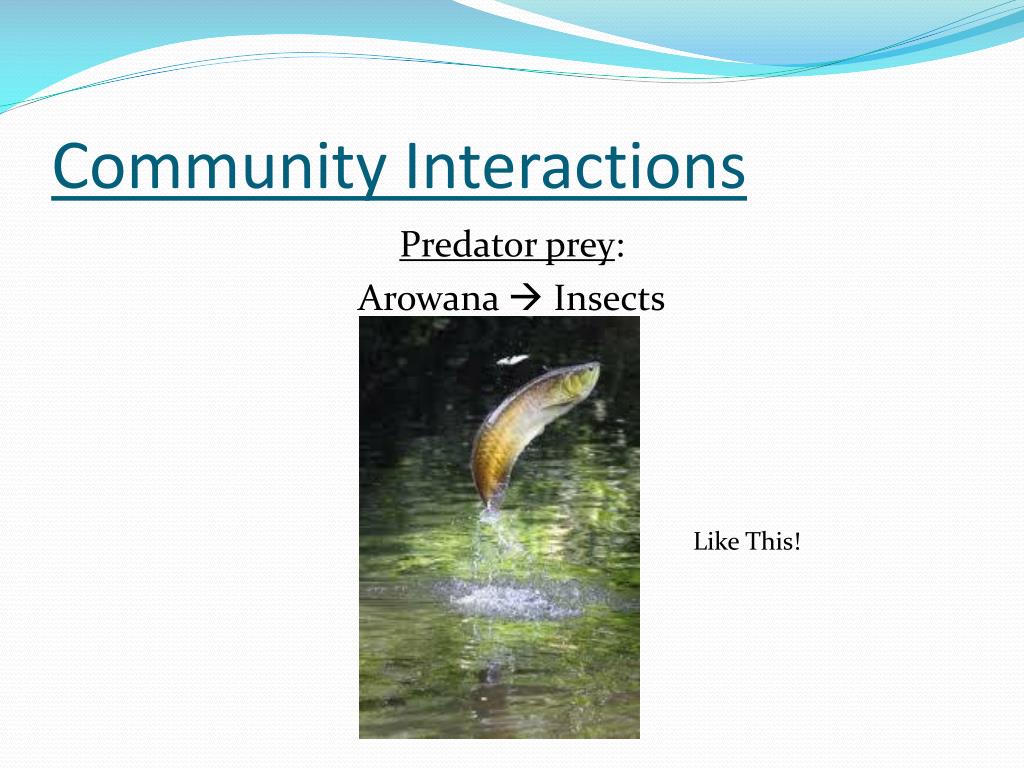 Community Interactions

Predator prey:

Arowana → Insects

Like This!